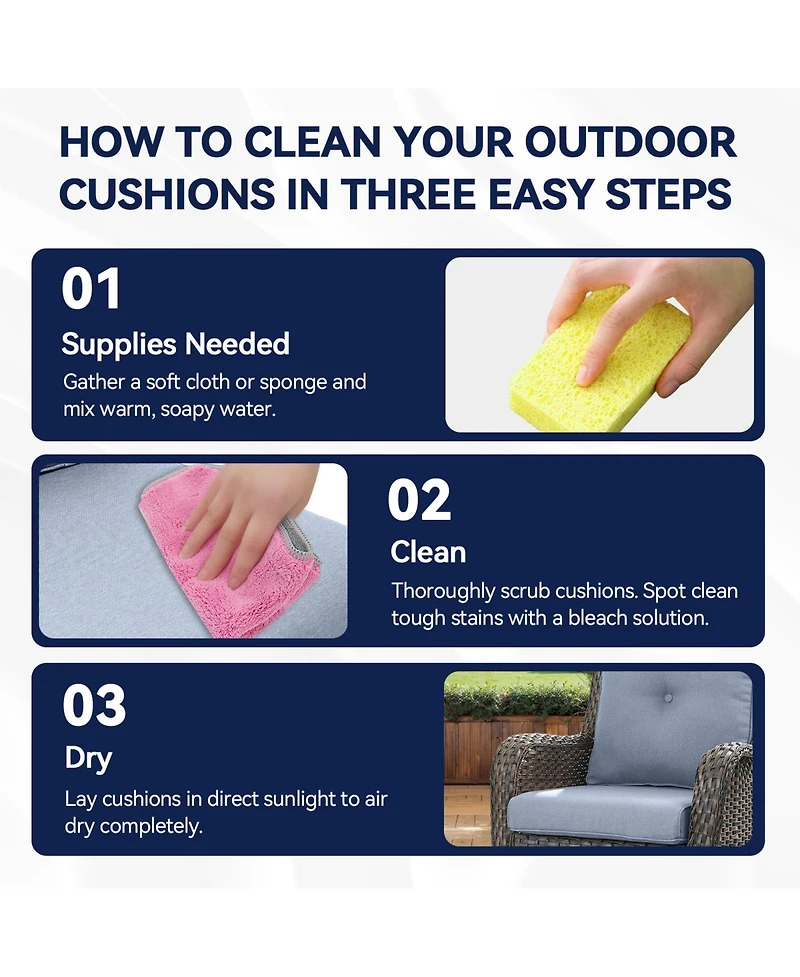 HOW TO CLEAN YOUR OUTDOOR CUSHIONS IN THREE EASY STEPS

01
Supplies Needed
Gather a soft cloth or sponge and mix warm, soapy water.

02
Clean
Thoroughly scrub cushions. Spot clean tough stains with a bleach solution.

03
Dry
Lay cushions in direct sunlight to air dry completely.